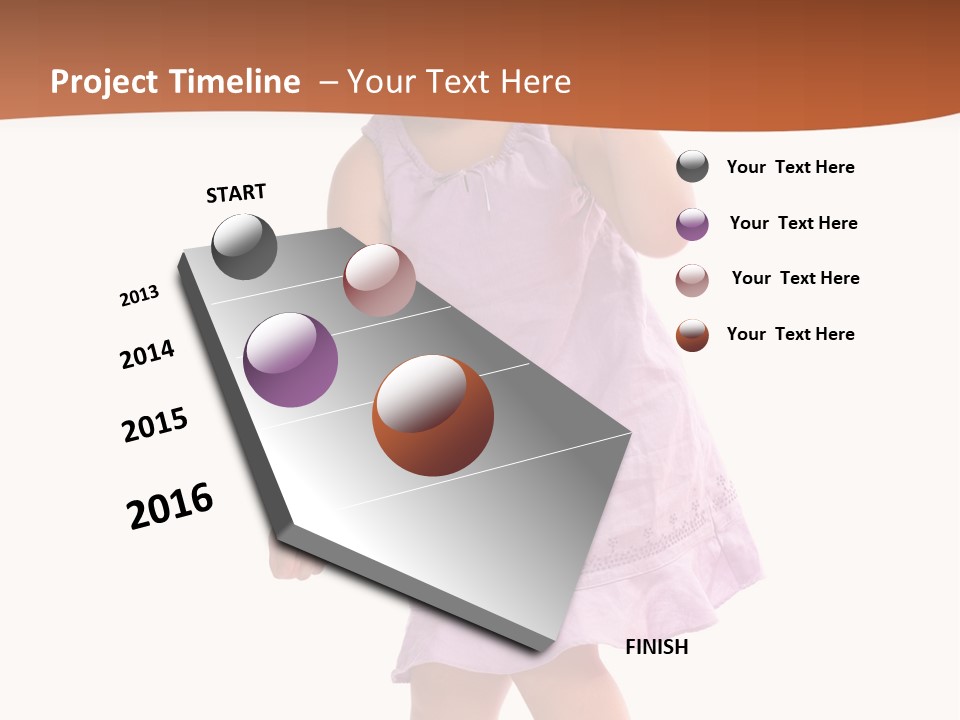 Project Timeline – Your Text Here

START

2013

2014

2015

2016

FINISH

Your Text Here

Your Text Here

Your Text Here

Your Text Here